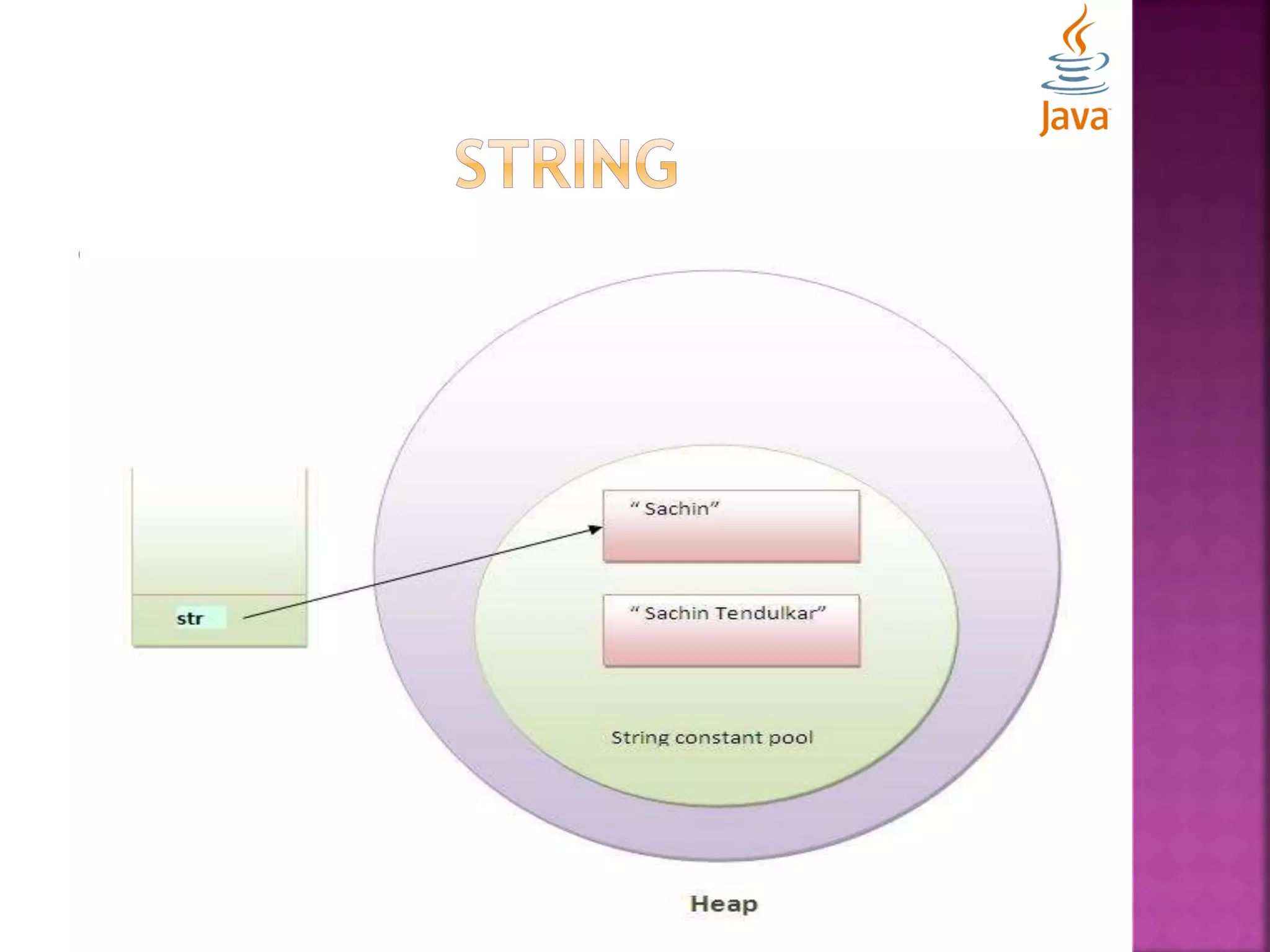 Java

STRING

str

" Sachin"

" Sachin Tendulkar"

String constant pool

Heap